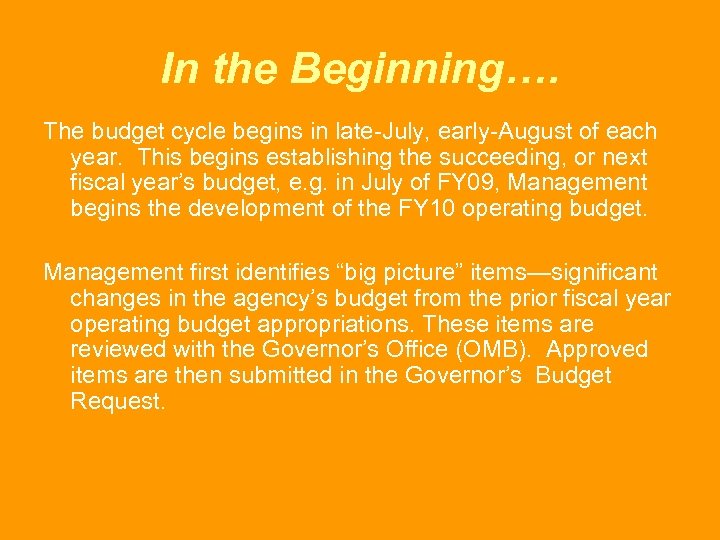 In the Beginning….

The budget cycle begins in late-July, early-August of each year. This begins establishing the succeeding, or next fiscal year’s budget, e.g. in July of FY09, Management begins the development of the FY10 operating budget.

Management first identifies “big picture” items—significant changes in the agency’s budget from the prior fiscal year operating budget appropriations. These items are reviewed with the Governor’s Office (OMB). Approved items are then submitted in the Governor’s Budget Request.